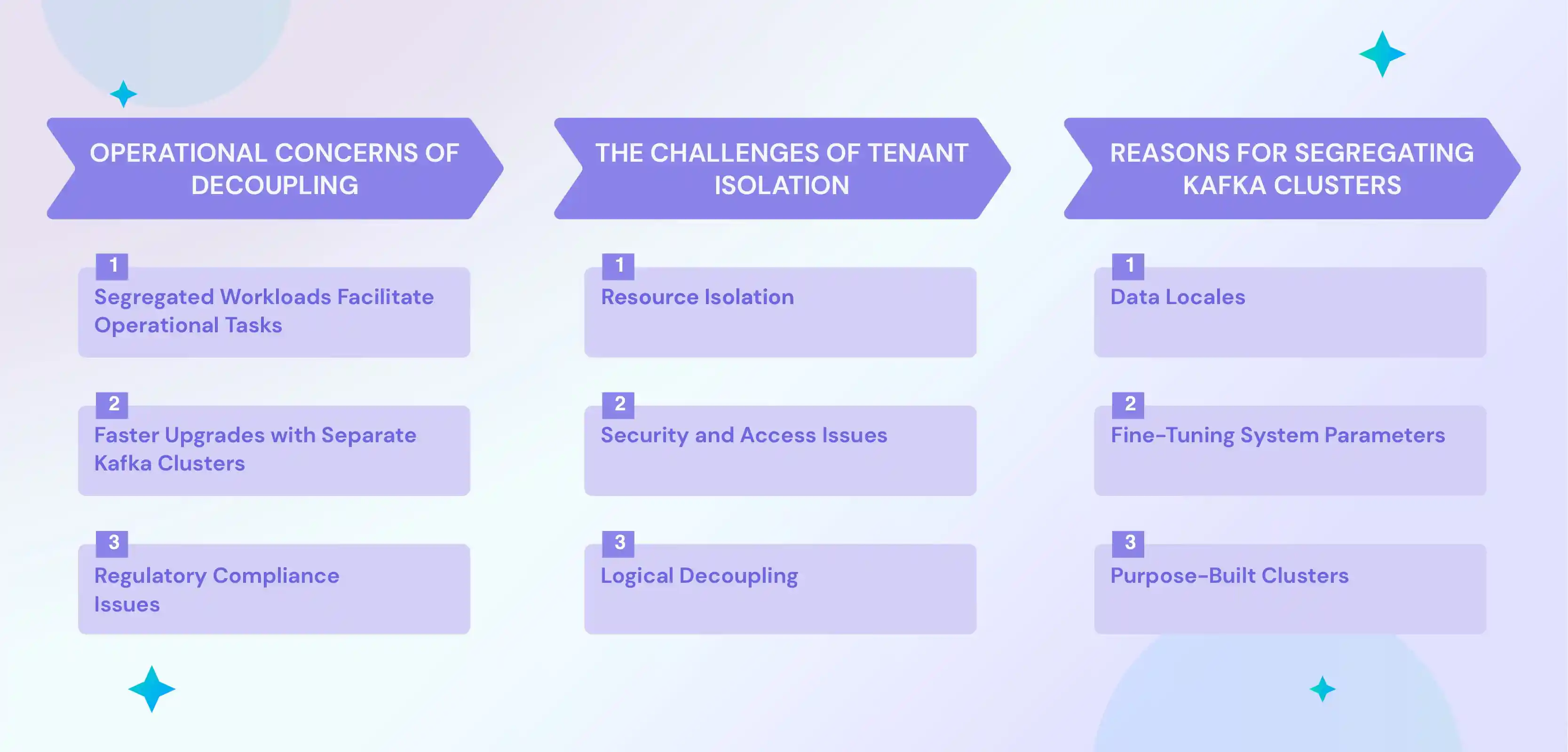 OPERATIONAL CONCERNS OF DECOUPLING

1
Segregated Workloads Facilitate Operational Tasks

2
Faster Upgrades with Separate Kafka Clusters

3
Regulatory Compliance Issues

THE CHALLENGES OF TENANT ISOLATION

1
Resource Isolation

2
Security and Access Issues

3
Logical Decoupling

REASONS FOR SEGREGATING KAFKA CLUSTERS

1
Data Locales

2
Fine-Tuning System Parameters

3
Purpose-Built Clusters